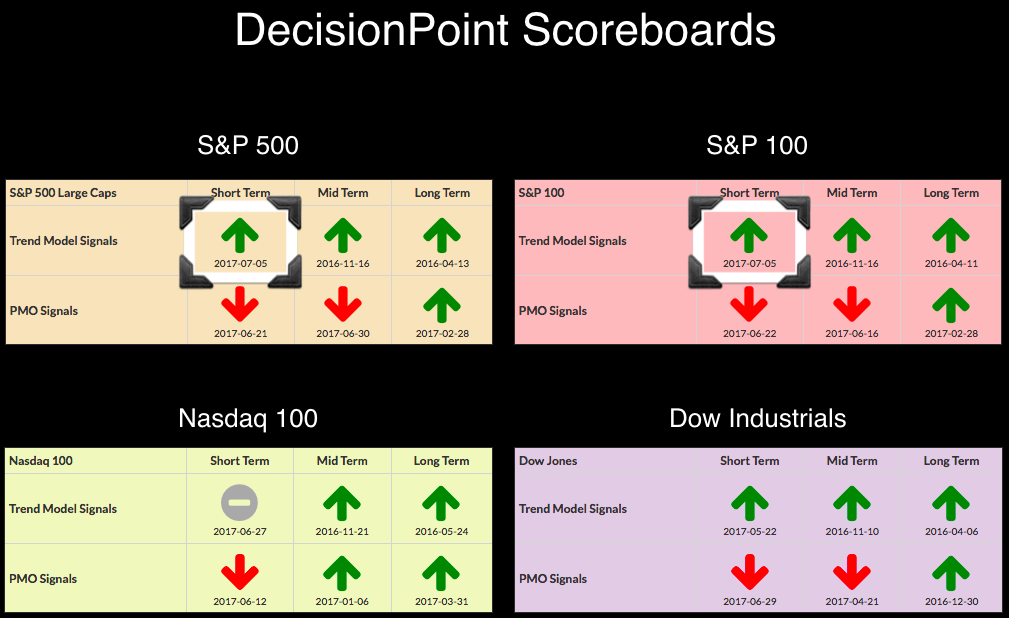 DecisionPoint Scoreboards

S&P 500

| S&P 500 Large Caps | Short Term | Mid Term | Long Term |
|---|---|---|---|
| Trend Model Signals | 2017-07-05 | 2016-11-16 | 2016-04-13 |
| PMO Signals | 2017-06-21 | 2017-06-30 | 2017-02-28 |

S&P 100

| S&P 100 | Short Term | Mid Term | Long Term |
|---|---|---|---|
| Trend Model Signals | 2017-07-05 | 2016-11-16 | 2016-04-11 |
| PMO Signals | 2017-06-22 | 2017-06-16 | 2017-02-28 |

Nasdaq 100

| Nasdaq 100 | Short Term | Mid Term | Long Term |
|---|---|---|---|
| Trend Model Signals | 2017-06-27 | 2016-11-21 | 2016-05-24 |
| PMO Signals | 2017-06-12 | 2017-01-06 | 2017-03-31 |

Dow Industrials

| Dow Jones | Short Term | Mid Term | Long Term |
|---|---|---|---|
| Trend Model Signals | 2017-05-22 | 2016-11-10 | 2016-04-06 |
| PMO Signals | 2017-06-29 | 2017-04-21 | 2016-12-30 |